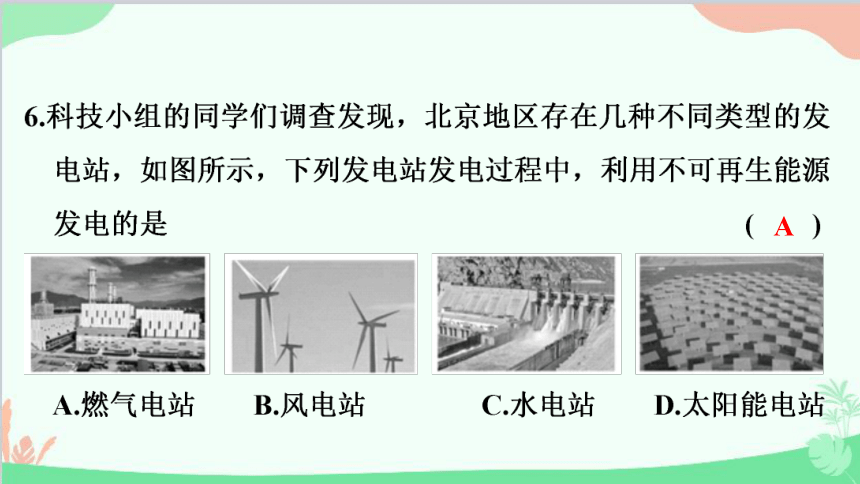 6.科技小组的同学们调查发现，北京地区存在几种不同类型的发电站，如图所示，下列发电站发电过程中，利用不可再生能源发电的是 ( A )

A.燃气电站 B.风电站 C.水电站 D.太阳能电站